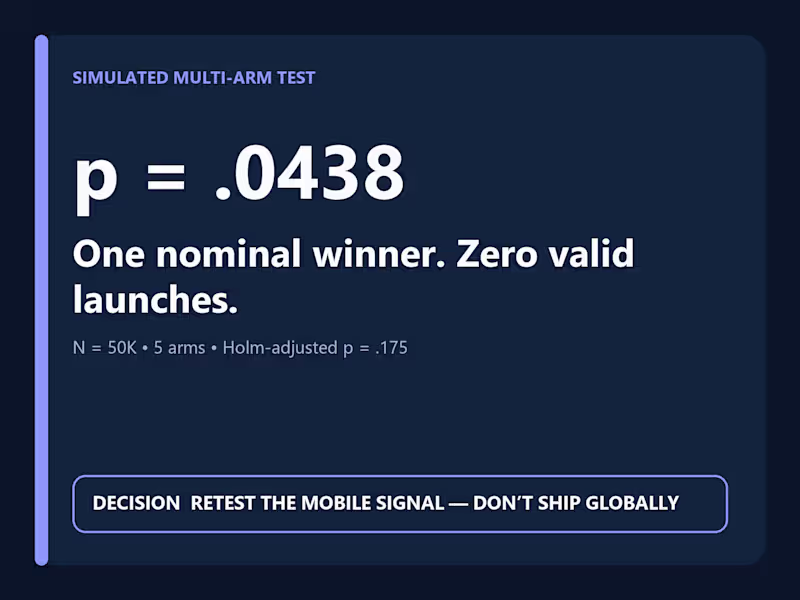 SIMULATED MULTI-ARM TEST

p = .0438

One nominal winner. Zero valid launches.

N = 50K • 5 arms • Holm-adjusted p = .175

DECISION RETEST THE MOBILE SIGNAL — DON'T SHIP GLOBALLY